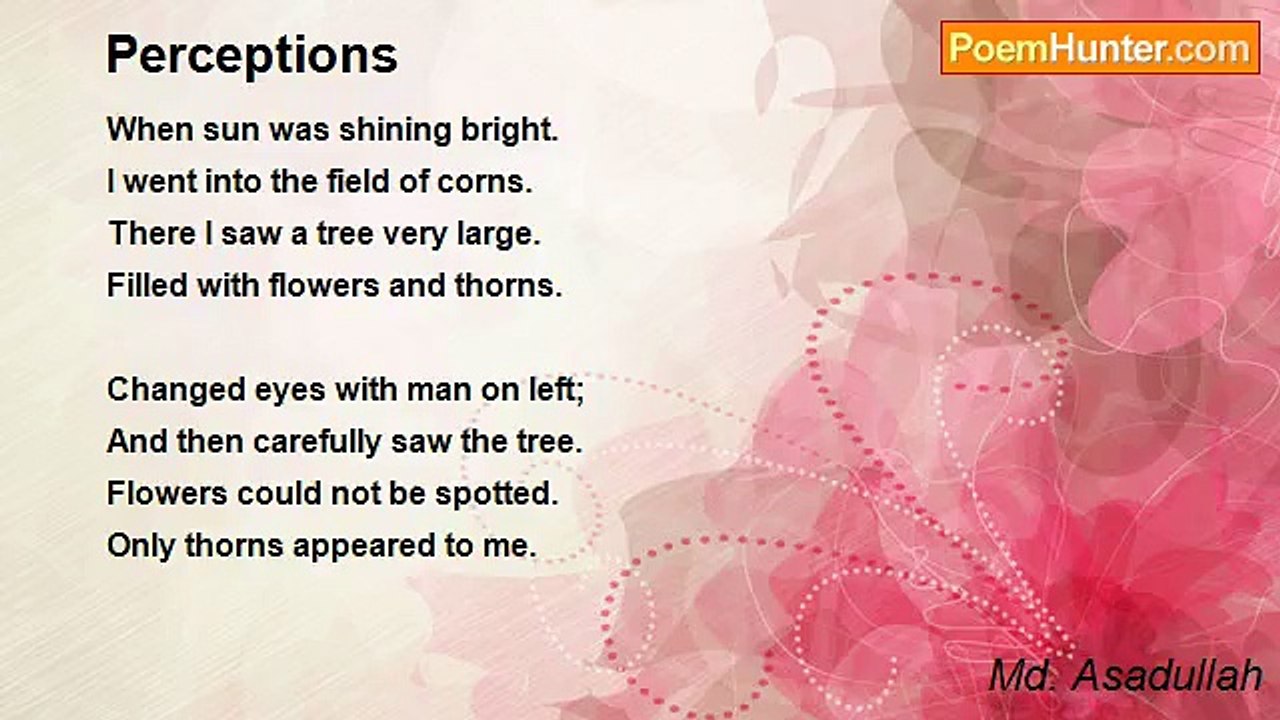 Perceptions

PoemHunter.com

When sun was shining bright.
I went into the field of corns.
There I saw a tree very large.
Filled with flowers and thorns.

Changed eyes with man on left;
And then carefully saw the tree.
Flowers could not be spotted.
Only thorns appeared to me.

Md. Asadullah